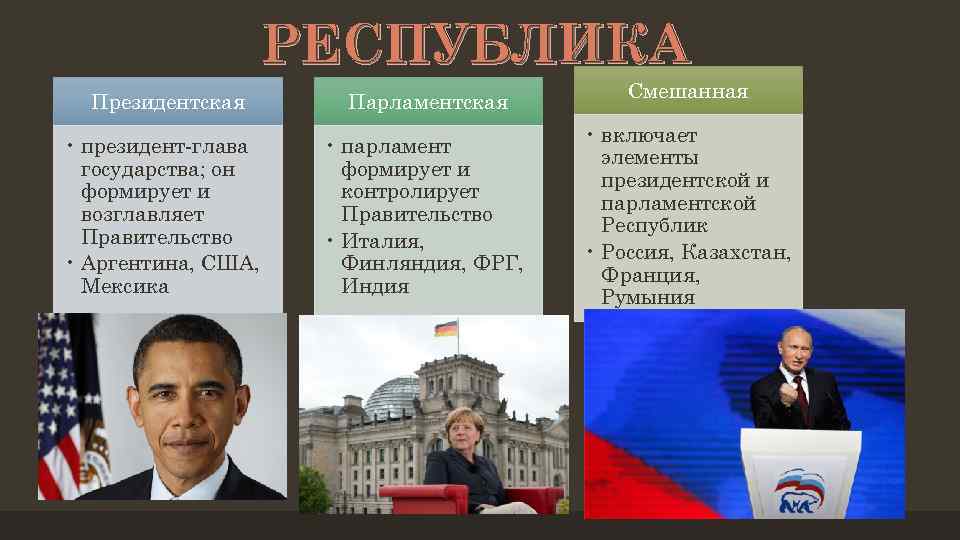 РЕСПУБЛИКА

Президентская

• президент-глава государства; он формирует и возглавляет Правительство
• Аргентина, США, Мексика

Парламентская

• парламент формирует и контролирует Правительство
• Италия, Финляндия, ФРГ, Индия

Смешанная

• включает элементы президентской и парламентской Республик
• Россия, Казахстан, Франция, Румыния